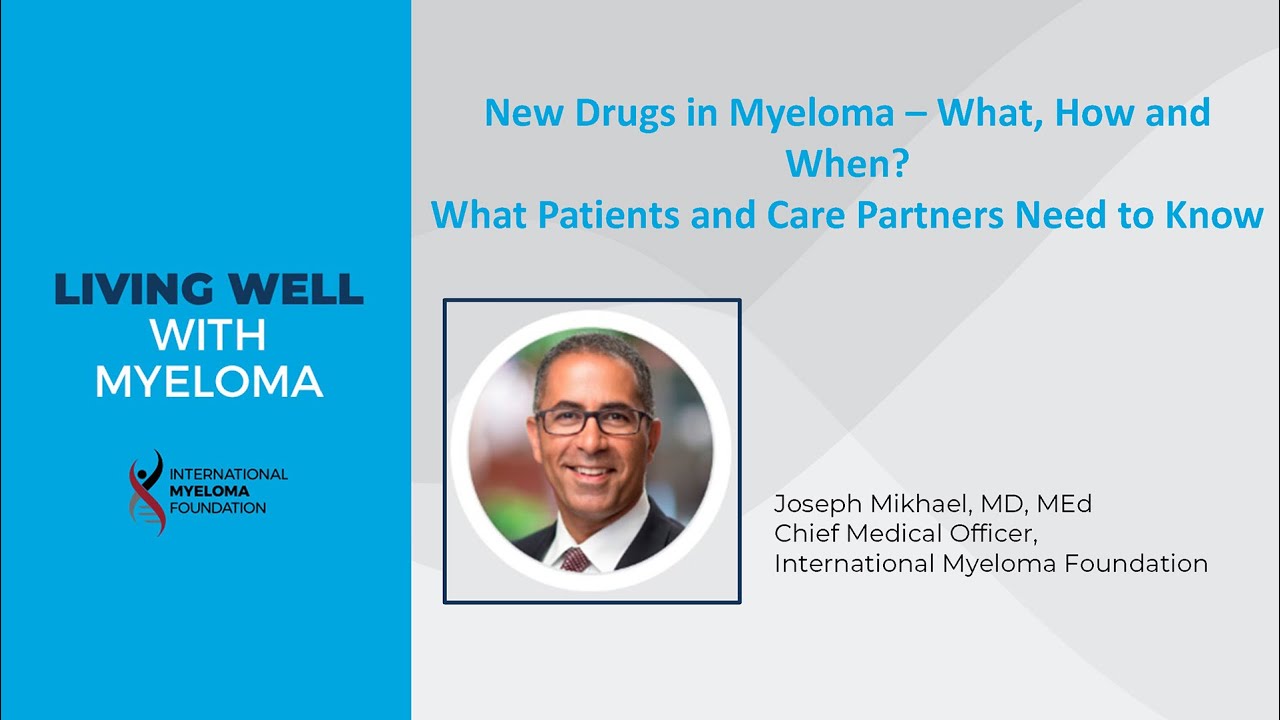 LIVING WELL WITH MYELOMA

INTERNATIONAL MYELOMA FOUNDATION

New Drugs in Myeloma – What, How and When?
What Patients and Care Partners Need to Know

Joseph Mikhael, MD, MEd
Chief Medical Officer,
International Myeloma Foundation